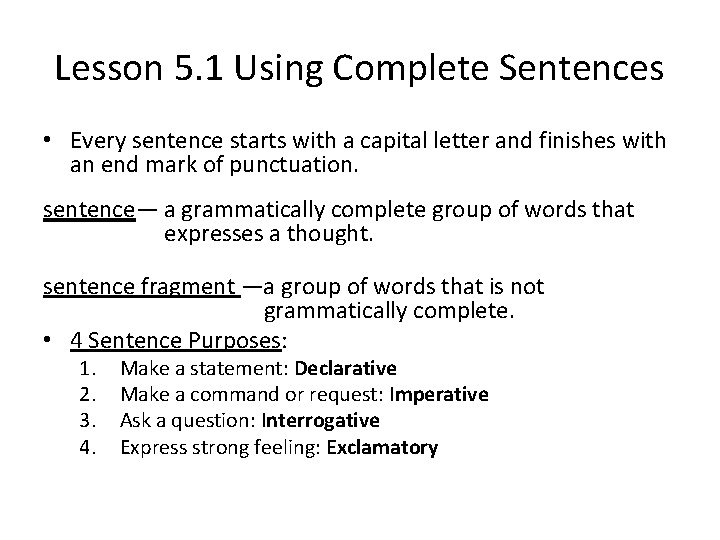 Lesson 5.1 Using Complete Sentences

• Every sentence starts with a capital letter and finishes with an end mark of punctuation.

sentence— a grammatically complete group of words that expresses a thought.

sentence fragment —a group of words that is not grammatically complete.

• 4 Sentence Purposes:
1. Make a statement: Declarative
2. Make a command or request: Imperative
3. Ask a question: Interrogative
4. Express strong feeling: Exclamatory